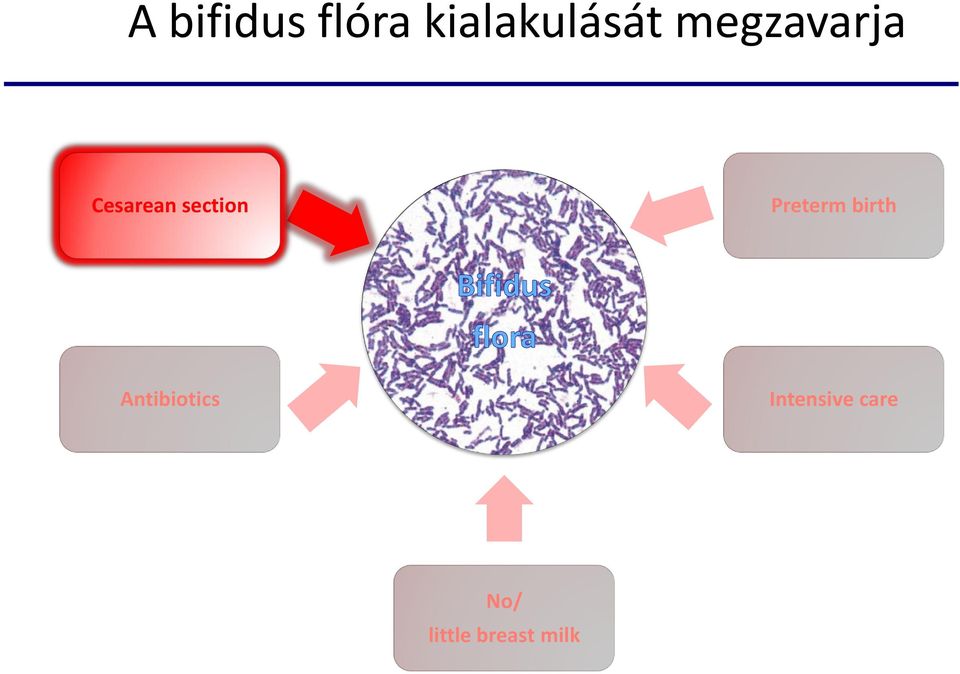 A bifidus flóra kialakulását megzavarja

Cesarean section

Preterm birth

Bifidus flora

Antibiotics

Intensive care

No/
little breast milk